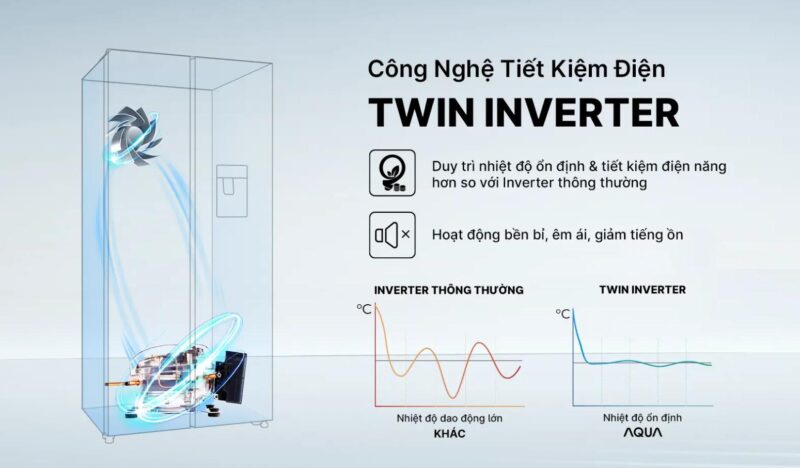 Công Nghệ Tiết Kiệm Điện
TWIN INVERTER

Duy trì nhiệt độ ổn định & tiết kiệm điện năng hơn so với Inverter thông thường

Hoạt động bền bỉ, êm ái, giảm tiếng ồn

INVERTER THÔNG THƯỜNG

°C

Nhiệt độ dao động lớn

KHÁC

TWIN INVERTER

°C

Nhiệt độ ổn định

AQUA